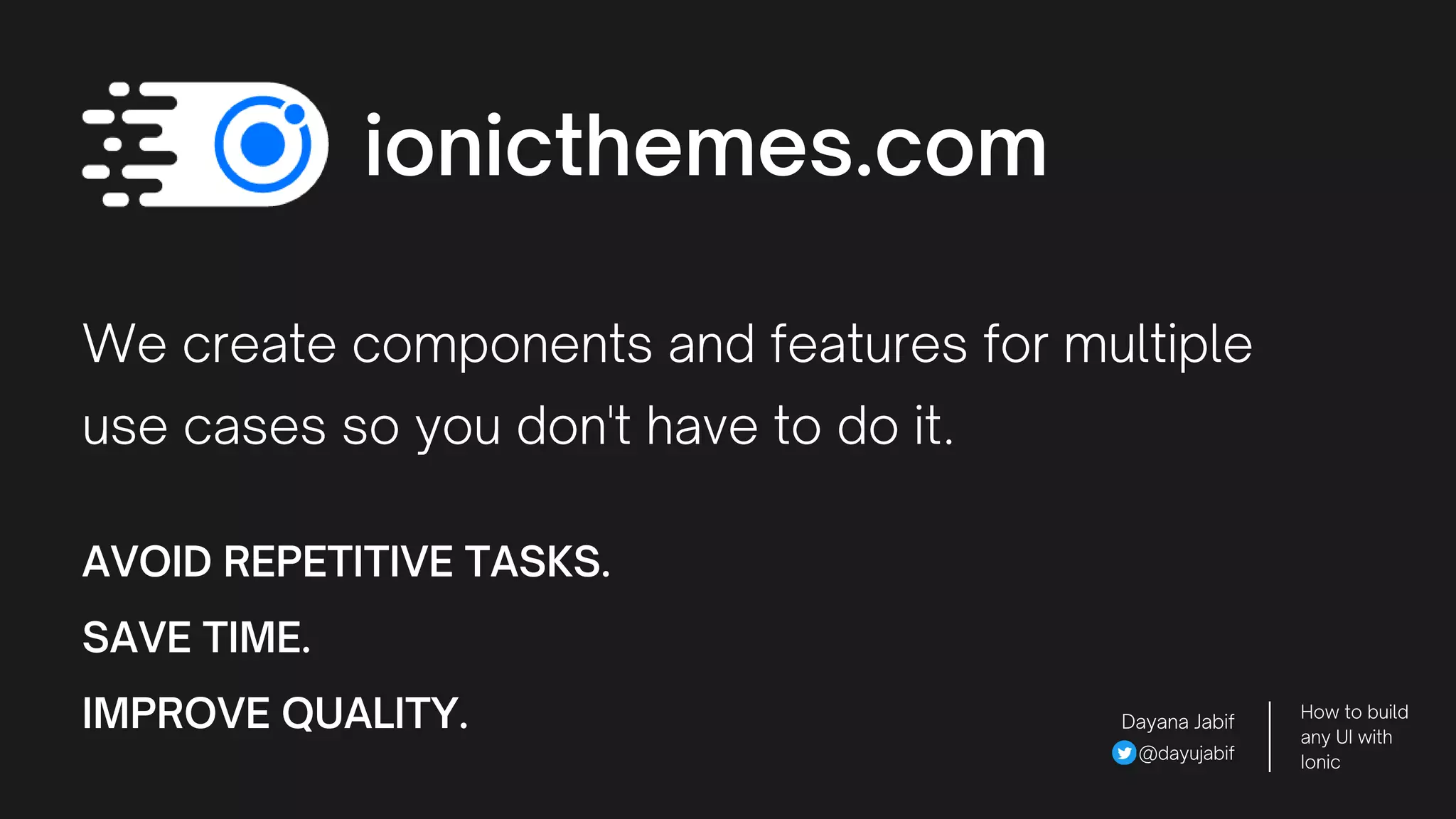 ionicthemes.com

We create components and features for multiple use cases so you don't have to do it.

AVOID REPETITIVE TASKS.

SAVE TIME.

IMPROVE QUALITY.

Dayana Jabif
@dayujabif

How to build any UI with Ionic